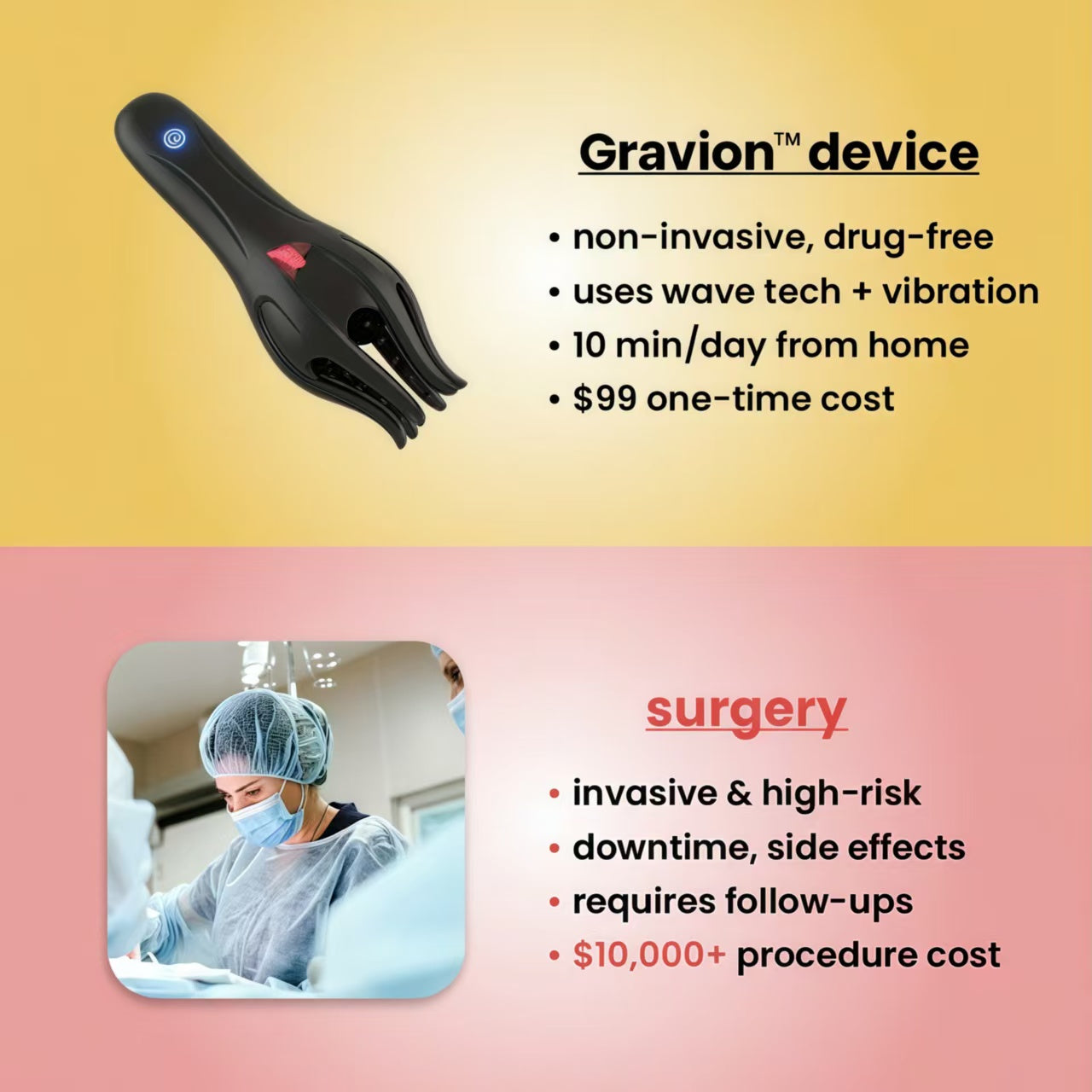 Gravion™ device

• non-invasive, drug-free
• uses wave tech + vibration
• 10 min/day from home
• $99 one-time cost

surgery

• invasive & high-risk
• downtime, side effects
• requires follow-ups
• $10,000+ procedure cost